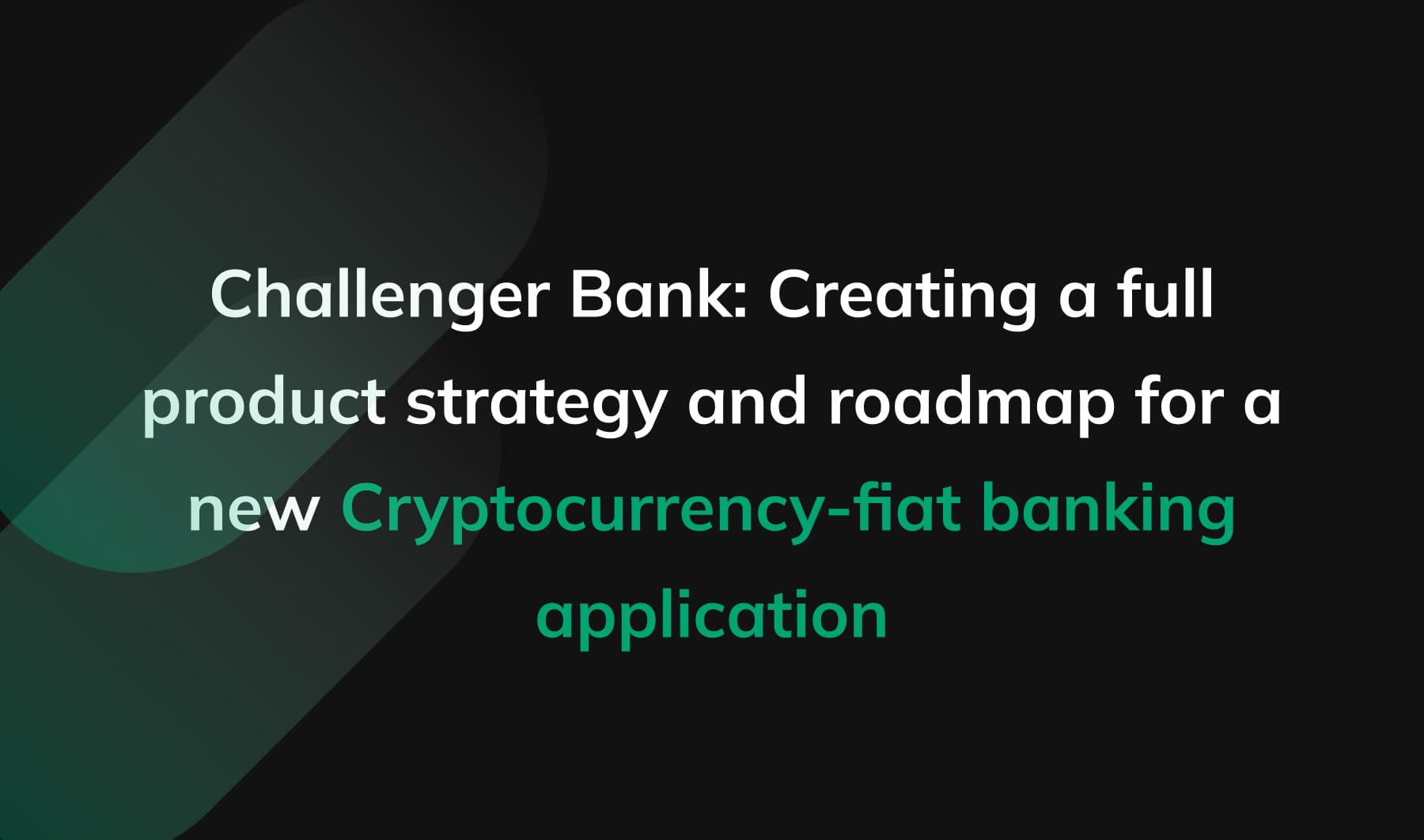 Challenger Bank: Creating a full product strategy and roadmap for a new Cryptocurrency-fiat banking application